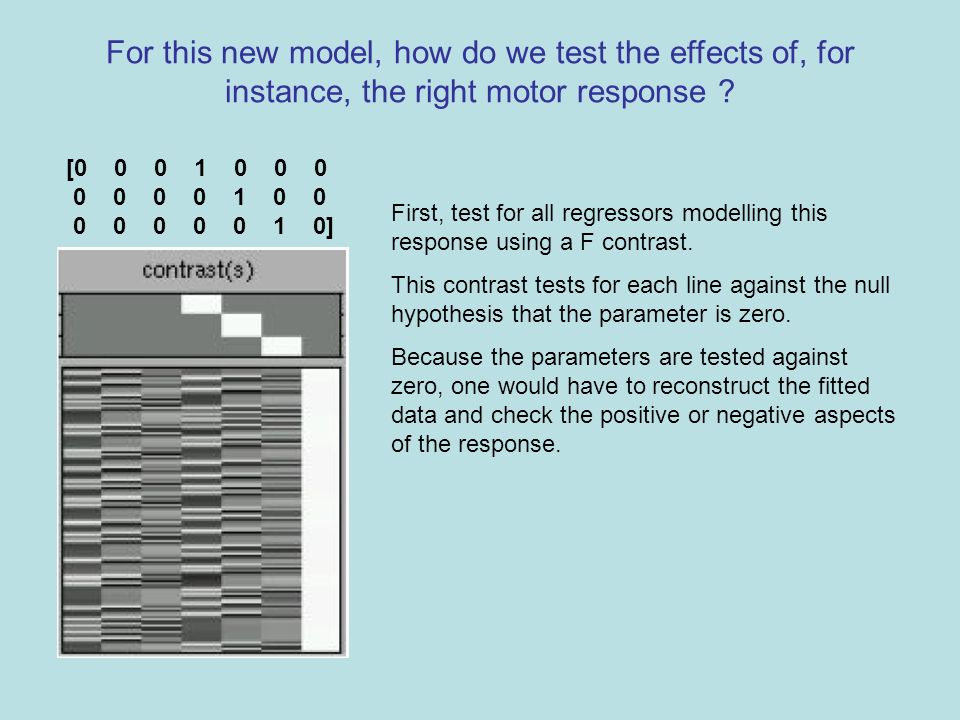 For this new model, how do we test the effects of, for instance, the right motor response ?

[0 0 0 1 0 0 0
0 0 0 0 1 0 0
0 0 0 0 0 1 0]

contrast(s)

First, test for all regressors modelling this response using a F contrast.

This contrast tests for each line against the null hypothesis that the parameter is zero.

Because the parameters are tested against zero, one would have to reconstruct the fitted data and check the positive or negative aspects of the response.